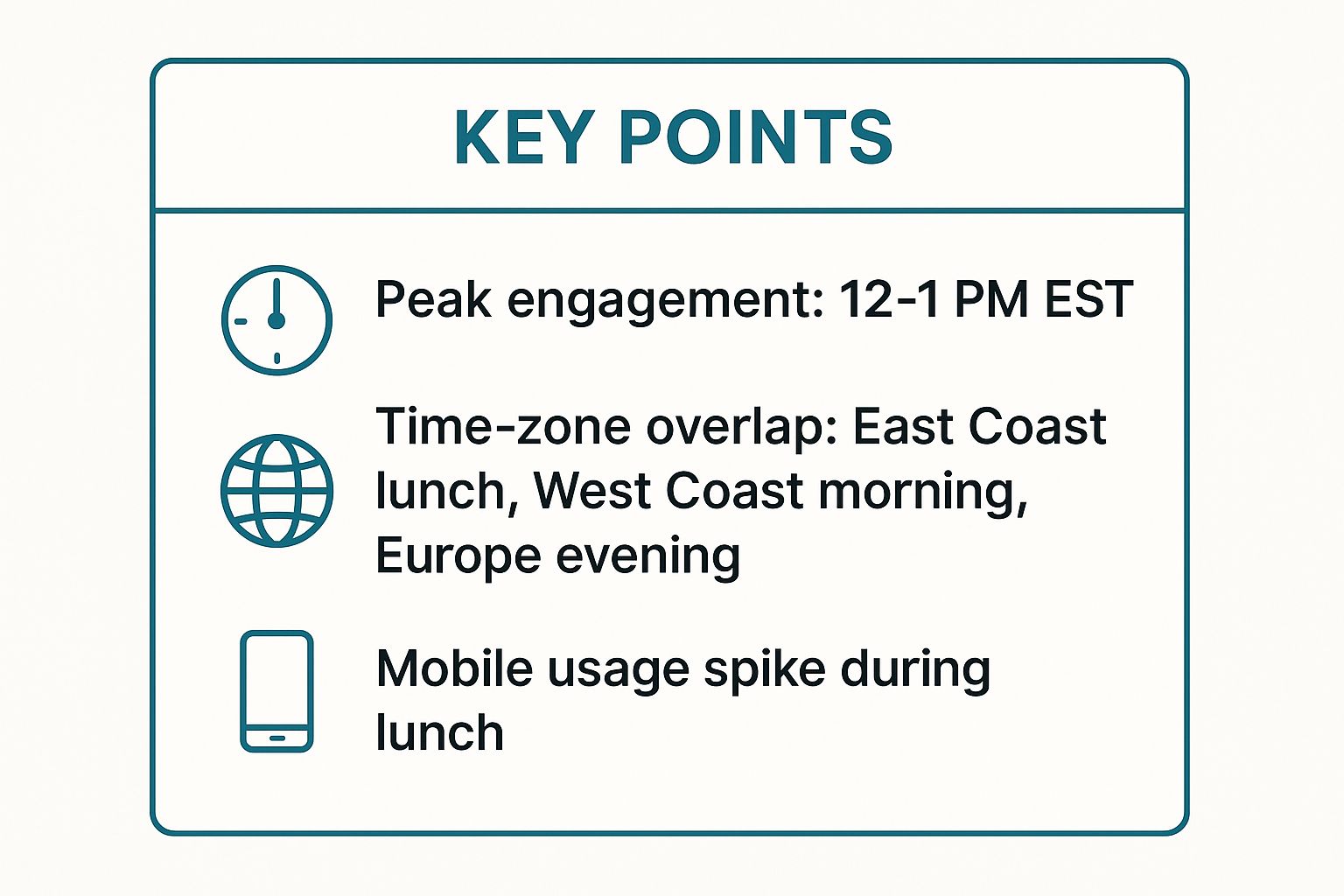 KEY POINTS

Peak engagement: 12-1 PM EST

Time-zone overlap: East Coast lunch, West Coast morning, Europe evening

Mobile usage spike during lunch